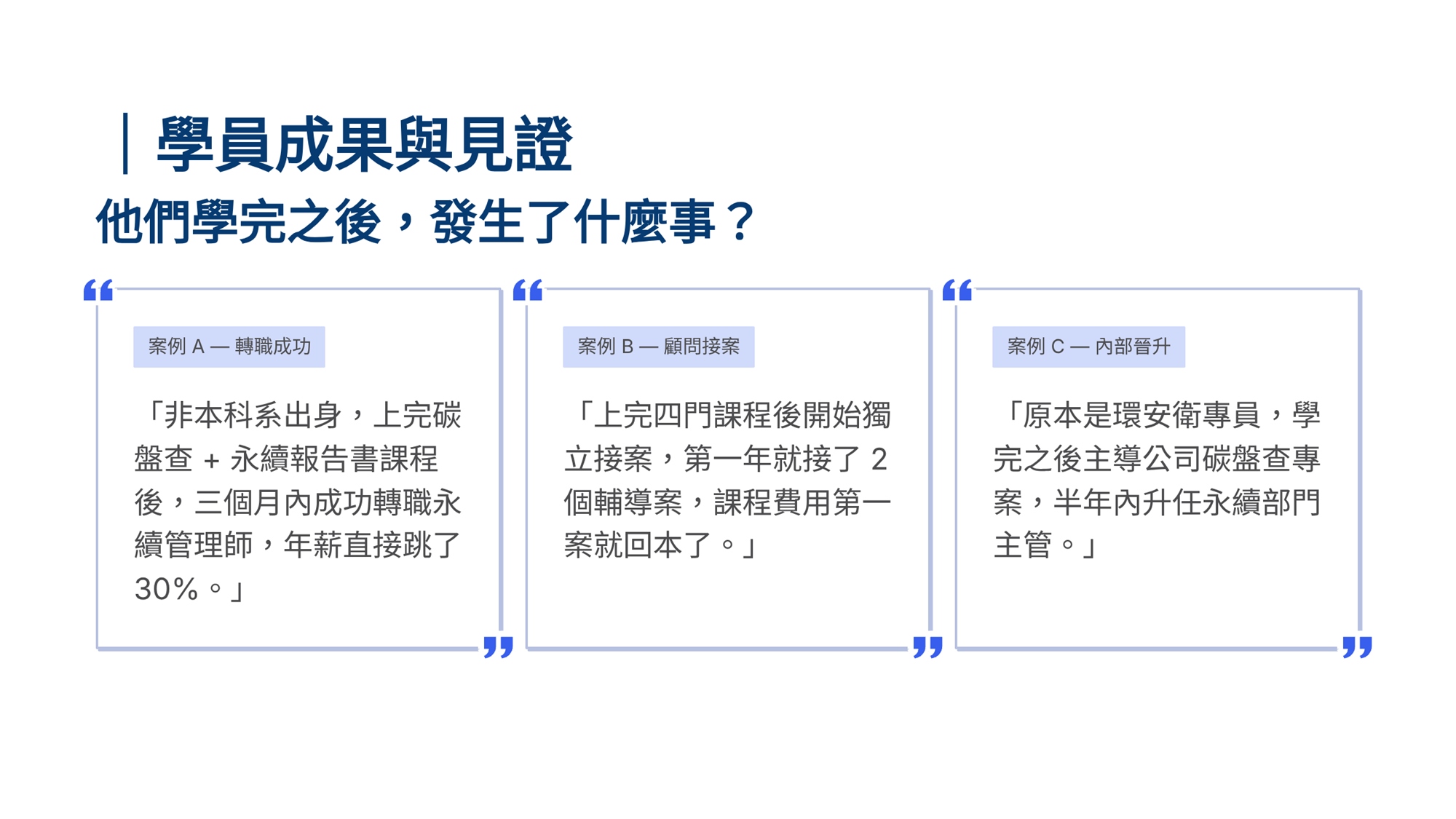 學員成果與見證

他們學完之後，發生了什麼事？

案例 A — 轉職成功

「非本科系出身，上完碳盤查 + 永續報告書課程後，三個月內成功轉職永續管理師，年薪直接跳了 30%。」

案例 B — 顧問接案

「上完四門課程後開始獨立接案，第一年就接了 2 個輔導案，課程費用第一案就回本了。」

案例 C — 內部晉升

「原本是環安衛專員，學完之後主導公司碳盤查專案，半年內升任永續部門主管。」